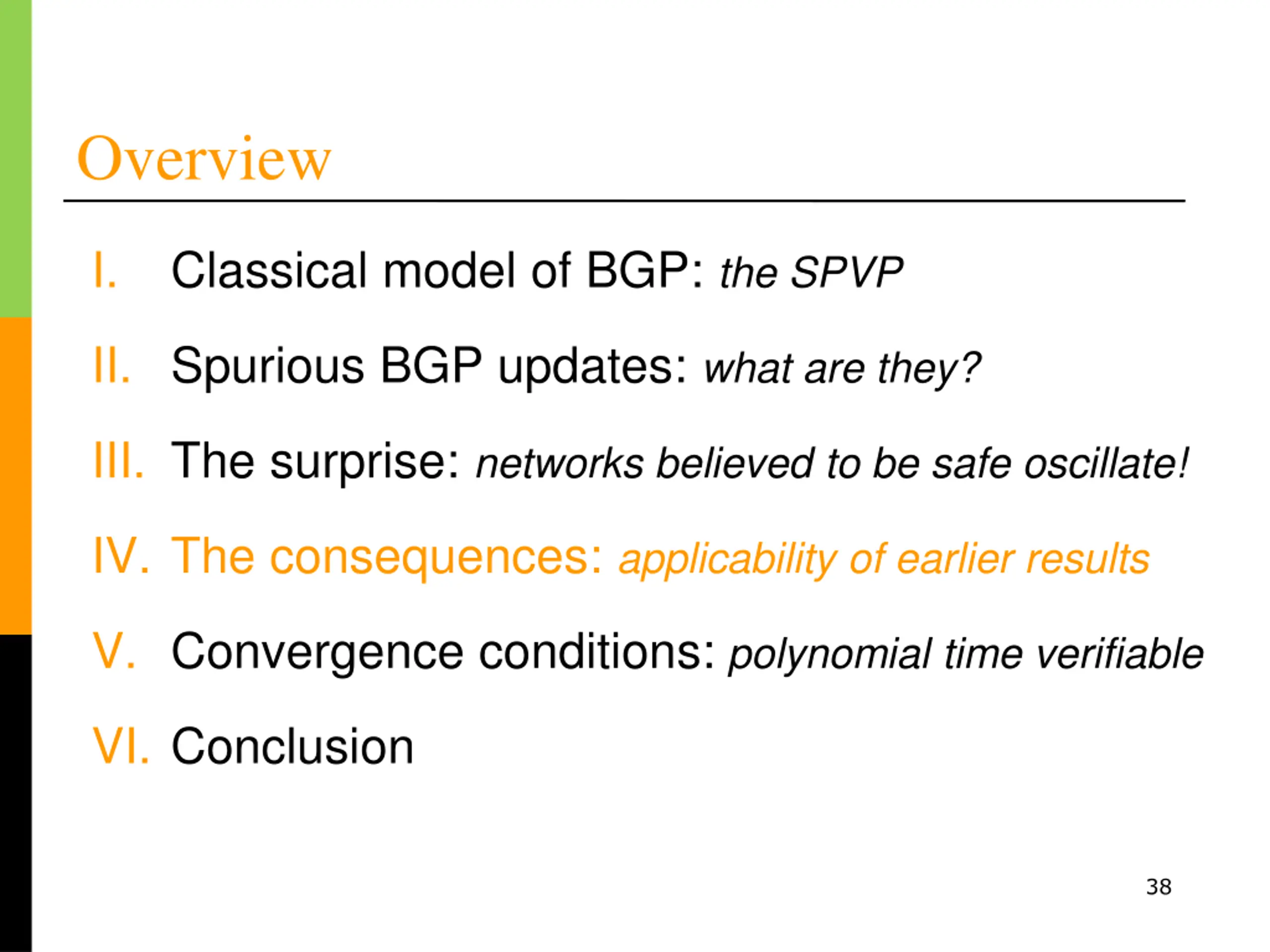 Overview

I. Classical model of BGP: the SPVP

II. Spurious BGP updates: what are they?

III. The surprise: networks believed to be safe oscillate!

IV. The consequences: applicability of earlier results

V. Convergence conditions: polynomial time verifiable

VI. Conclusion

38